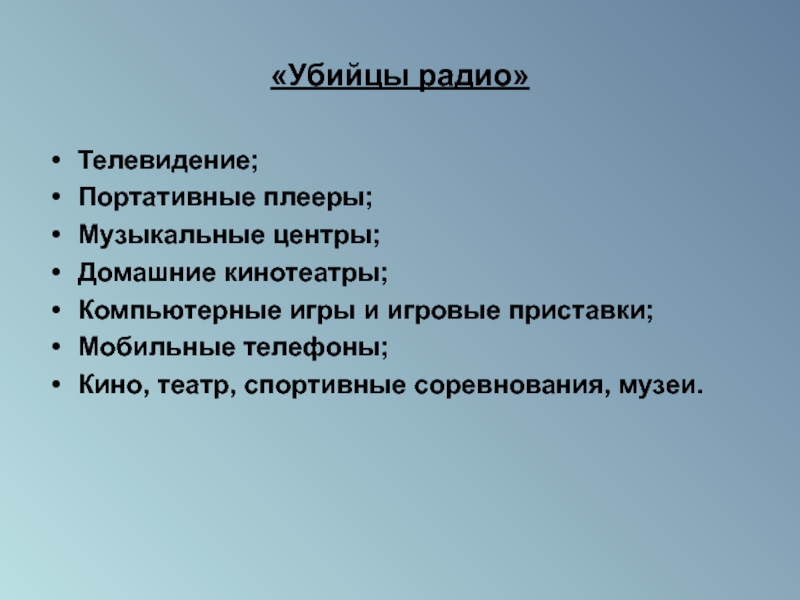 «Убийцы радио»

• Телевидение;
• Портативные плееры;
• Музыкальные центры;
• Домашние кинотеатры;
• Компьютерные игры и игровые приставки;
• Мобильные телефоны;
• Кино, театр, спортивные соревнования, музеи.